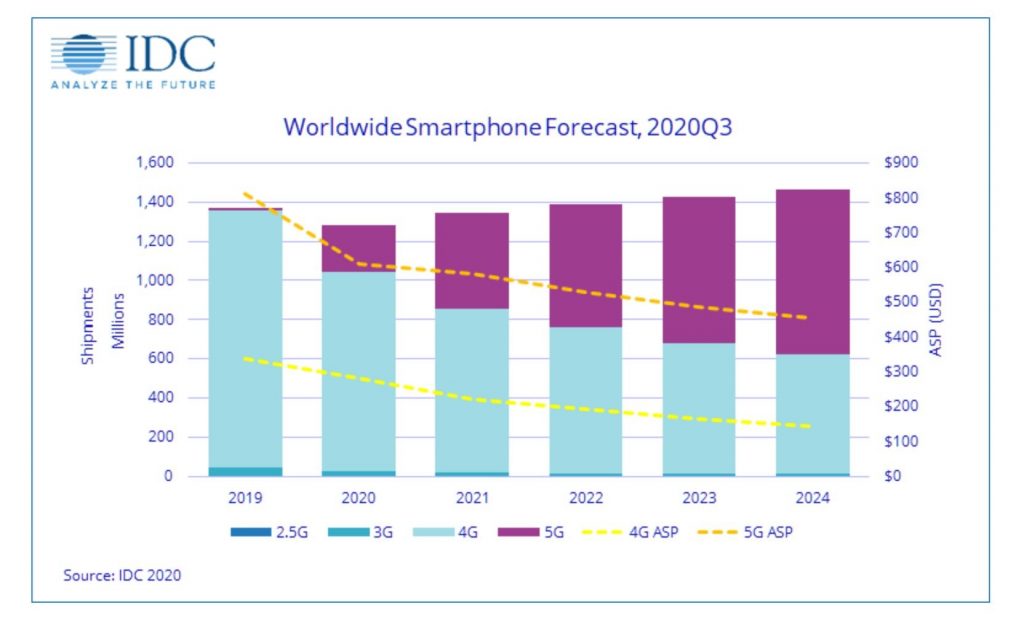 IDC
ANALYZE THE FUTURE

Worldwide Smartphone Forecast, 2020Q3

Shipments
Millions

1,600
1,400
1,200
1,000
800
600
400
200
0

$900
$800
$700
$600
$500
$400
$300
$200
$100
$0

ASP (USD)

2019 2020 2021 2022 2023 2024

2.5G 3G 4G 5G 4G ASP 5G ASP

Source: IDC 2020